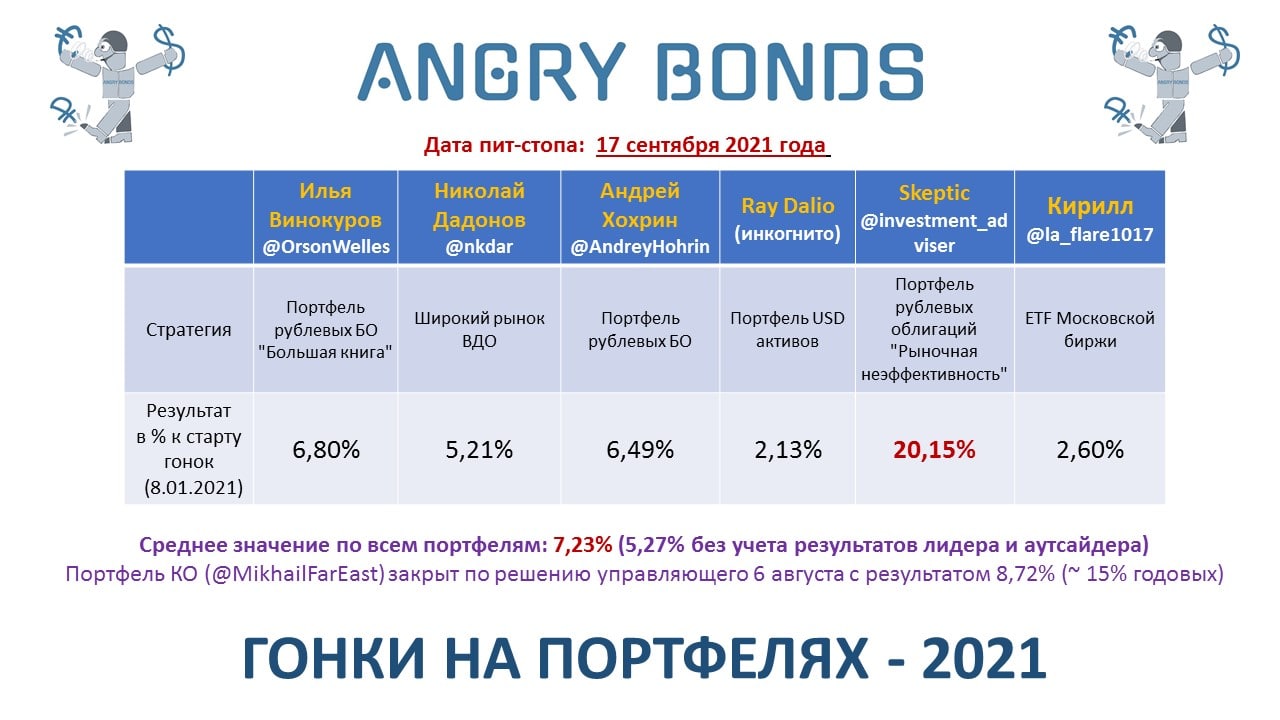 ANGRY BONDS

Дата пит-стопа: 17 сентября 2021 года

| | Илья Винокуров @OrsonWelles | Николай Дадонов @nkdar | Андрей Хохрин @AndreyHohrin | Ray Dalio (инкогнито) | Skeptic @investment_adviser | Кирилл @la_flare1017 |
|---|---|---|---|---|---|---|
| Стратегия | Портфель рублевых БО "Большая книга" | Широкий рынок ВДО | Портфель рублевых БО | Портфель USD активов | Портфель рублевых облигаций "Рыночная неэффективность" | ETF Московской биржи |
| Результат в % к старту гонок (8.01.2021) | 6,80% | 5,21% | 6,49% | 2,13% | 20,15% | 2,60% |

Среднее значение по всем портфелям: 7,23% (5,27% без учета результатов лидера и аутсайдера)
Портфель КО (@MikhailFarEast) закрыт по решению управляющего 6 августа с результатом 8,72% (~ 15% годовых)

ГОНКИ НА ПОРТФЕЛЯХ - 2021